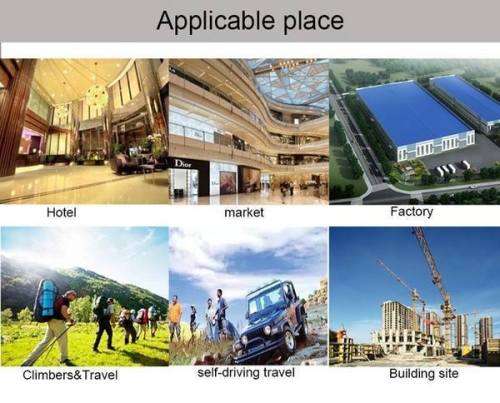 Applicable place

Dior

Hotel

market

Factory

Climbers&Travel

self-driving travel

Building site